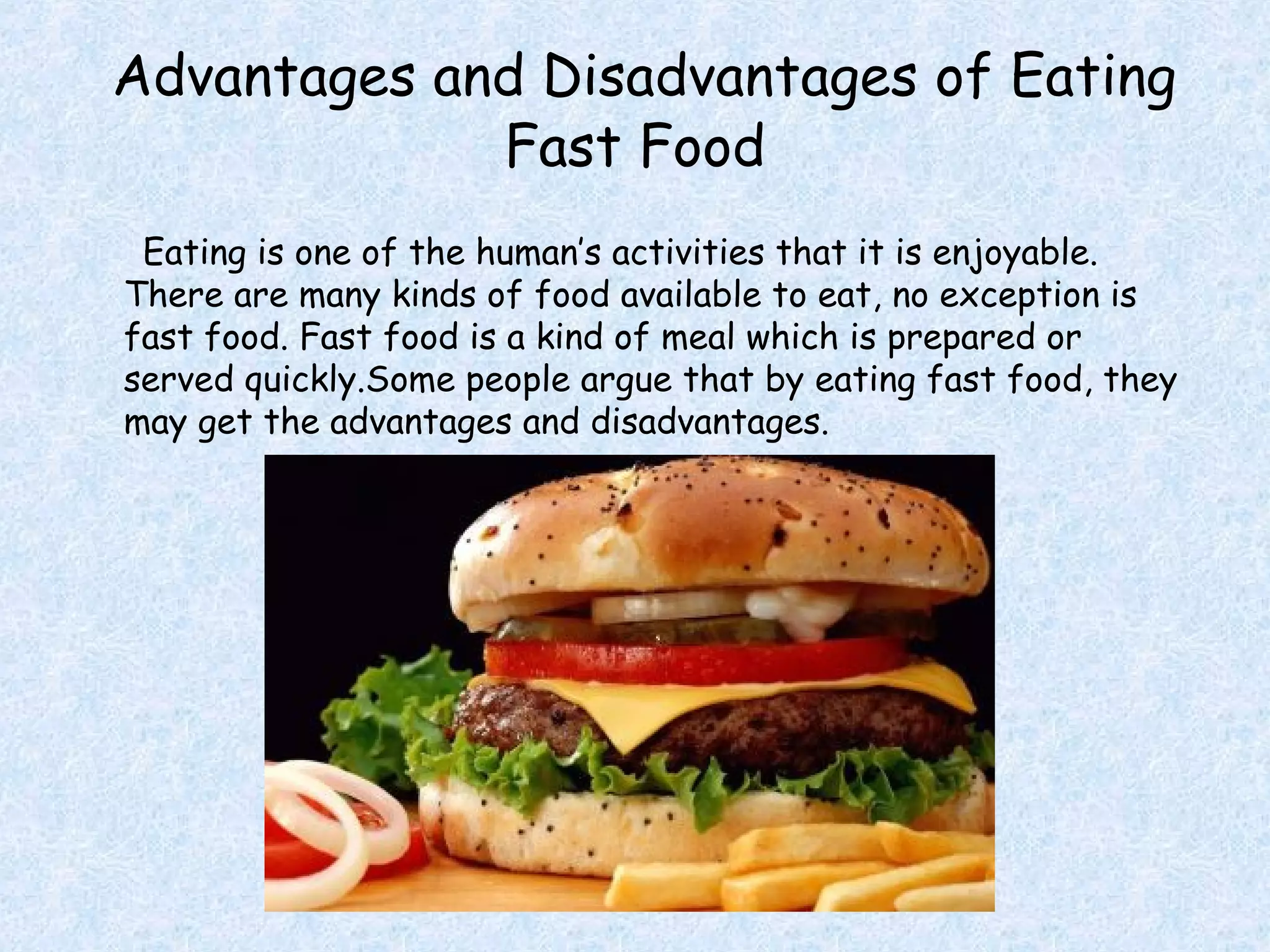 Advantages and Disadvantages of Eating Fast Food

Eating is one of the human's activities that it is enjoyable. There are many kinds of food available to eat, no exception is fast food. Fast food is a kind of meal which is prepared or served quickly.Some people argue that by eating fast food, they may get the advantages and disadvantages.